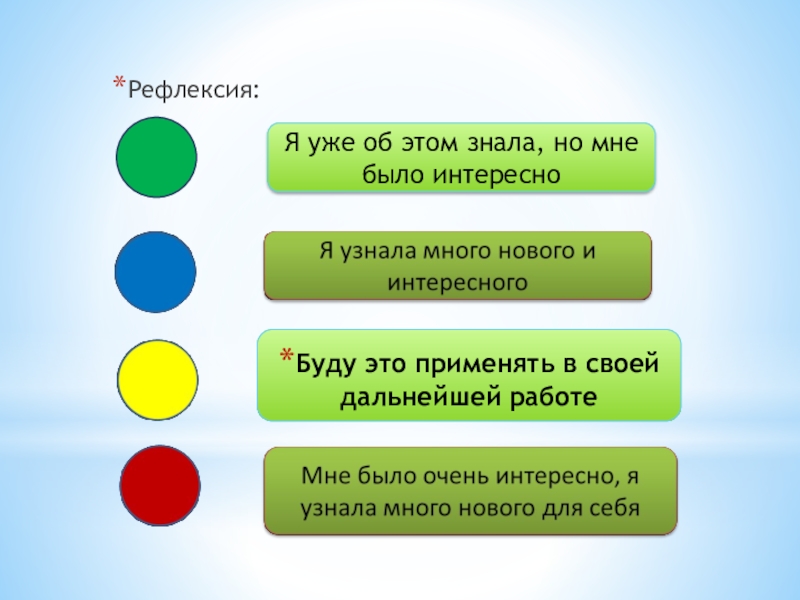 *Рефлексия:

Я уже об этом знала, но мне было интересно

Я узнала много нового и интересного

*Буду это применять в своей дальнейшей работе

Мне было очень интересно, я узнала много нового для себя